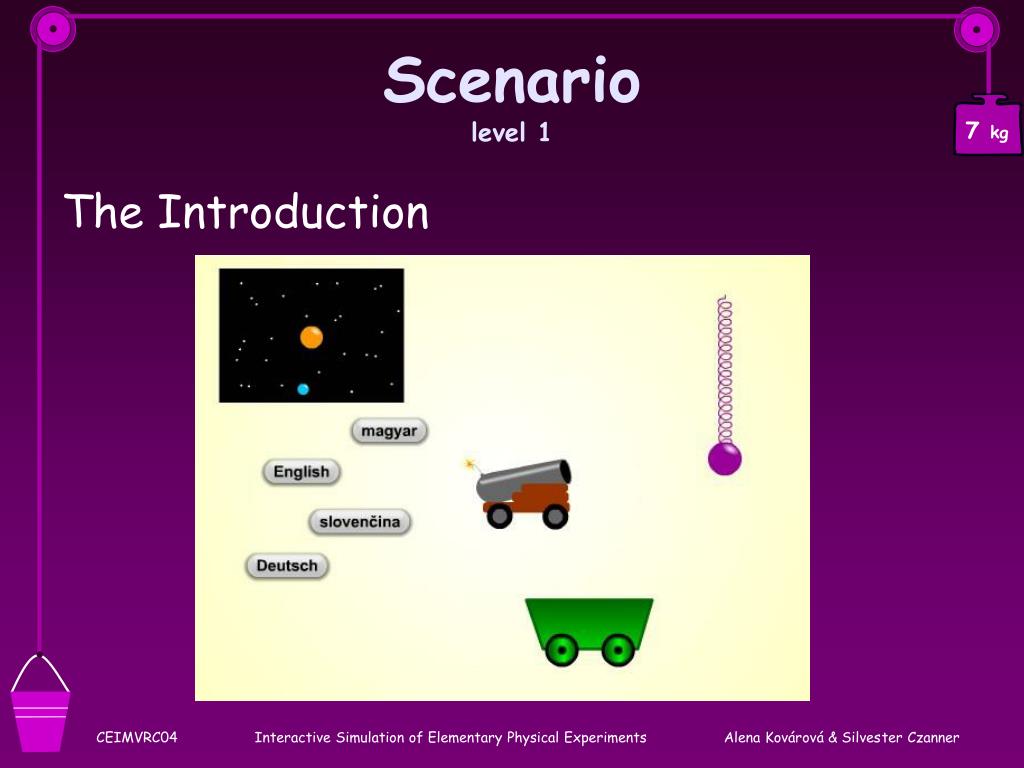 Scenario
level 1

7 kg

The Introduction

magyar

English

slovenčina

Deutsch

CEIMVRC04 Interactive Simulation of Elementary Physical Experiments Alena Kovárová & Silvester Czanner